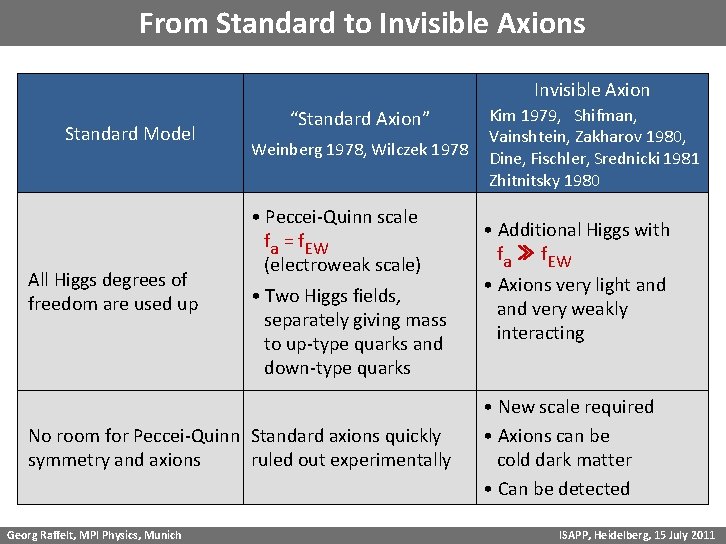 From Standard to Invisible Axions

| Standard Model | "Standard Axion" Weinberg 1978, Wilczek 1978 | Invisible Axion Kim 1979, Shifman, Vainshtein, Zakharov 1980, Dine, Fischler, Srednicki 1981 Zhitnitsky 1980 |
|---|---|---|
| All Higgs degrees of freedom are used up | • Peccei-Quinn scale $f_a = f_{EW}$ (electroweak scale) • Two Higgs fields, separately giving mass to up-type quarks and down-type quarks | • Additional Higgs with $f_a \gg f_{EW}$ • Axions very light and and very weakly interacting |
| No room for Peccei-Quinn symmetry and axions | Standard axions quickly ruled out experimentally | • New scale required • Axions can be cold dark matter • Can be detected |

Georg Raffelt, MPI Physics, Munich

ISAPP, Heidelberg, 15 July 2011